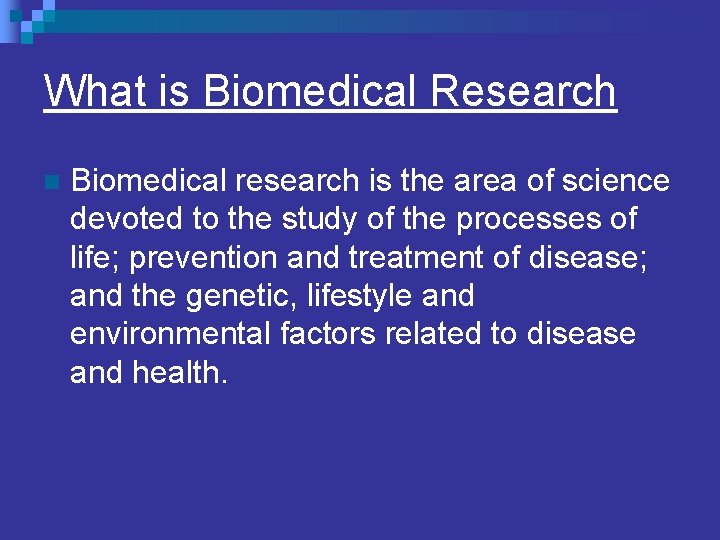 What is Biomedical Research

Biomedical research is the area of science devoted to the study of the processes of life; prevention and treatment of disease; and the genetic, lifestyle and environmental factors related to disease and health.